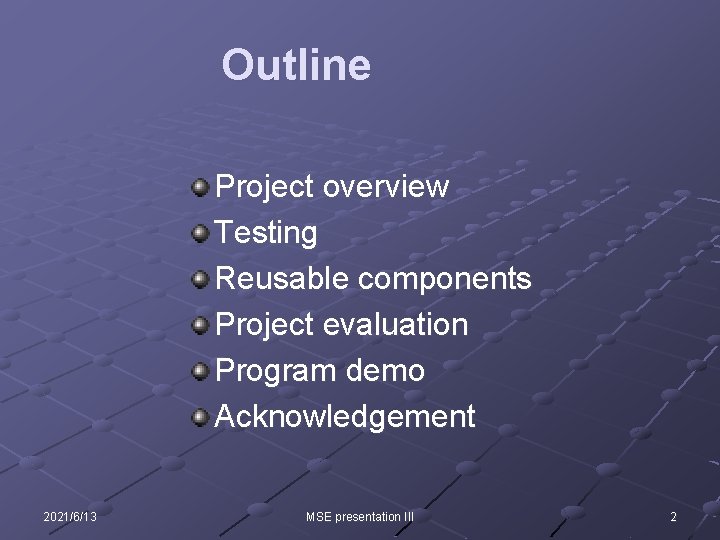 Outline

Project overview
Testing
Reusable components
Project evaluation
Program demo
Acknowledgement

2021/6/13 MSE presentation III 2